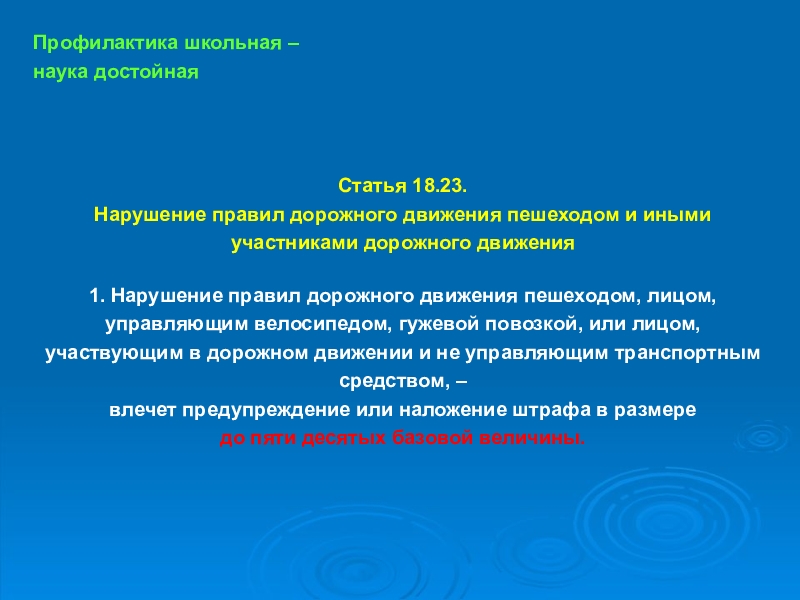 Профилактика школьная –
наука достойная

Статья 18.23.
Нарушение правил дорожного движения пешеходом и иными участниками дорожного движения

1. Нарушение правил дорожного движения пешеходом, лицом, управляющим велосипедом, гужевой повозкой, или лицом, участвующим в дорожном движении и не управляющим транспортным средством, –
влечет предупреждение или наложение штрафа в размере
до пяти десятых базовой величины.